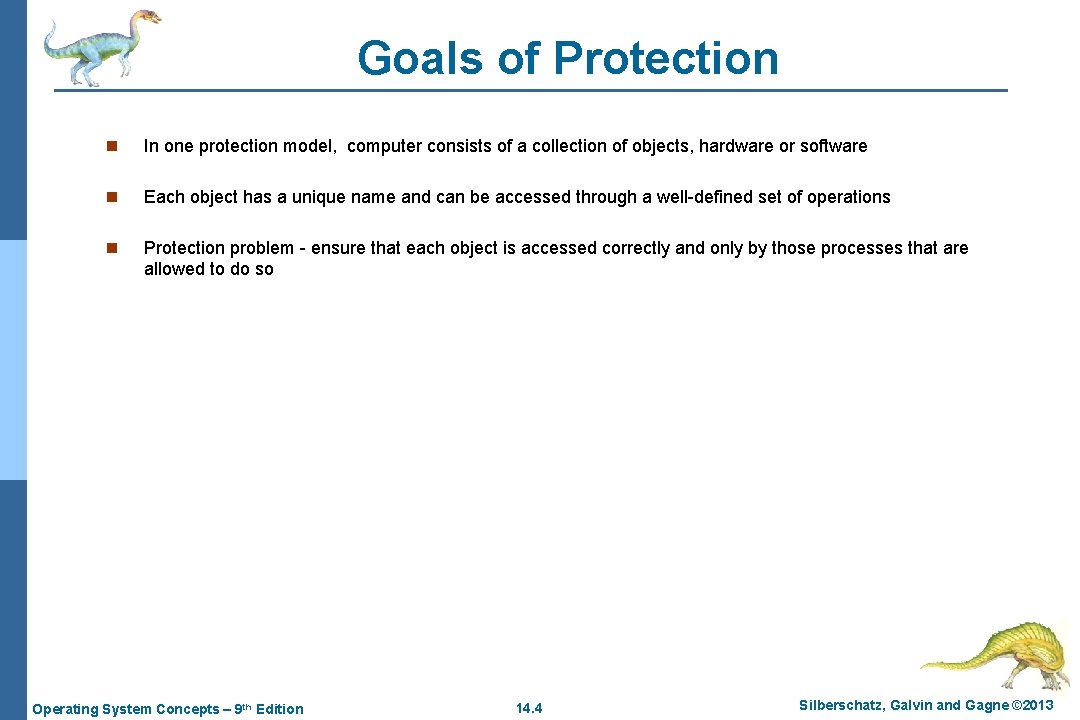 Goals of Protection

n In one protection model, computer consists of a collection of objects, hardware or software

n Each object has a unique name and can be accessed through a well-defined set of operations

n Protection problem - ensure that each object is accessed correctly and only by those processes that are allowed to do so

Operating System Concepts – 9th Edition

14.4

Silberschatz, Galvin and Gagne ©2013